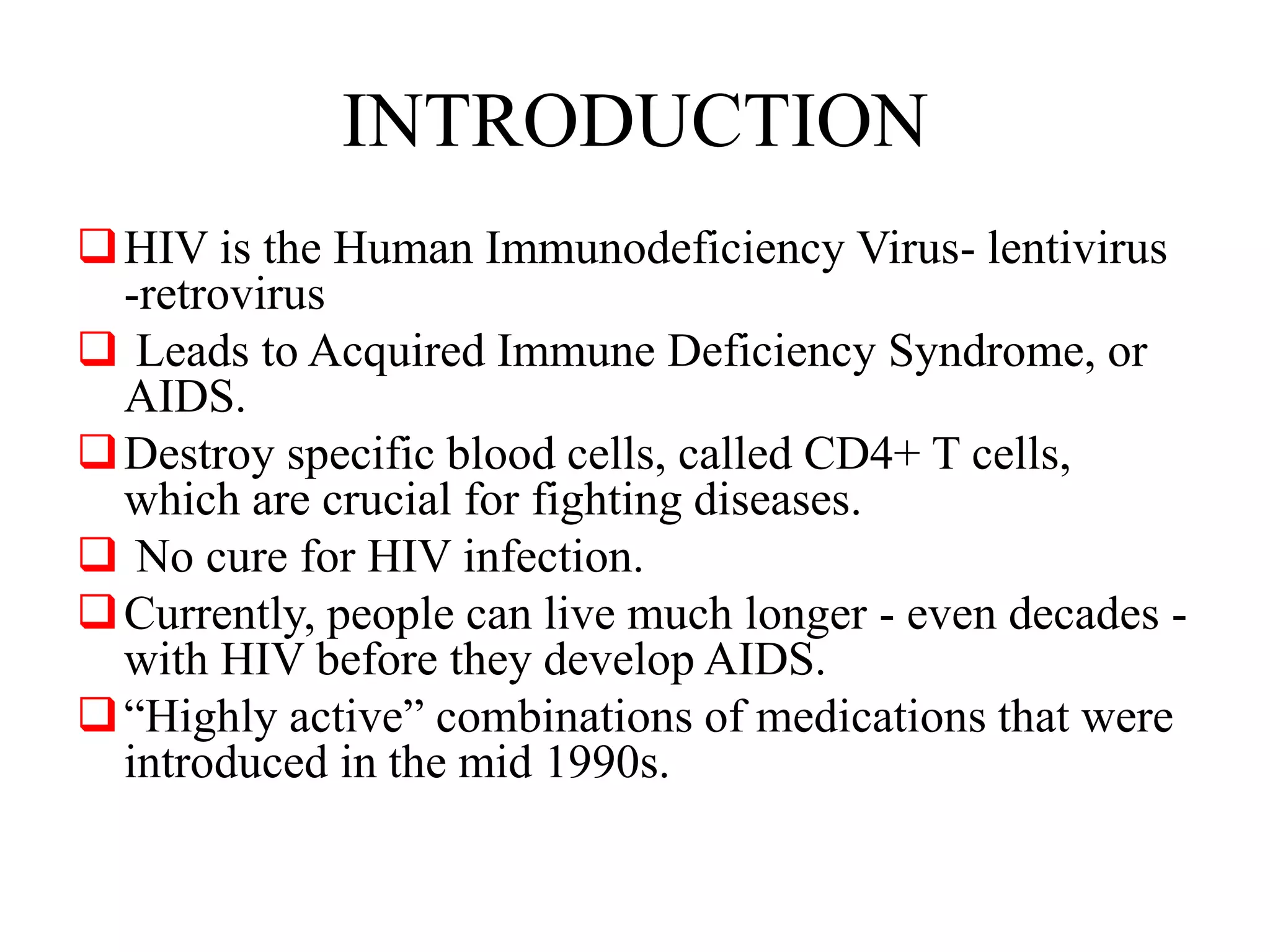 INTRODUCTION

❑ HIV is the Human Immunodeficiency Virus- lentivirus -retrovirus

❑ Leads to Acquired Immune Deficiency Syndrome, or AIDS.

❑ Destroy specific blood cells, called CD4+ T cells, which are crucial for fighting diseases.

❑ No cure for HIV infection.

❑ Currently, people can live much longer - even decades - with HIV before they develop AIDS.

❑ “Highly active” combinations of medications that were introduced in the mid 1990s.